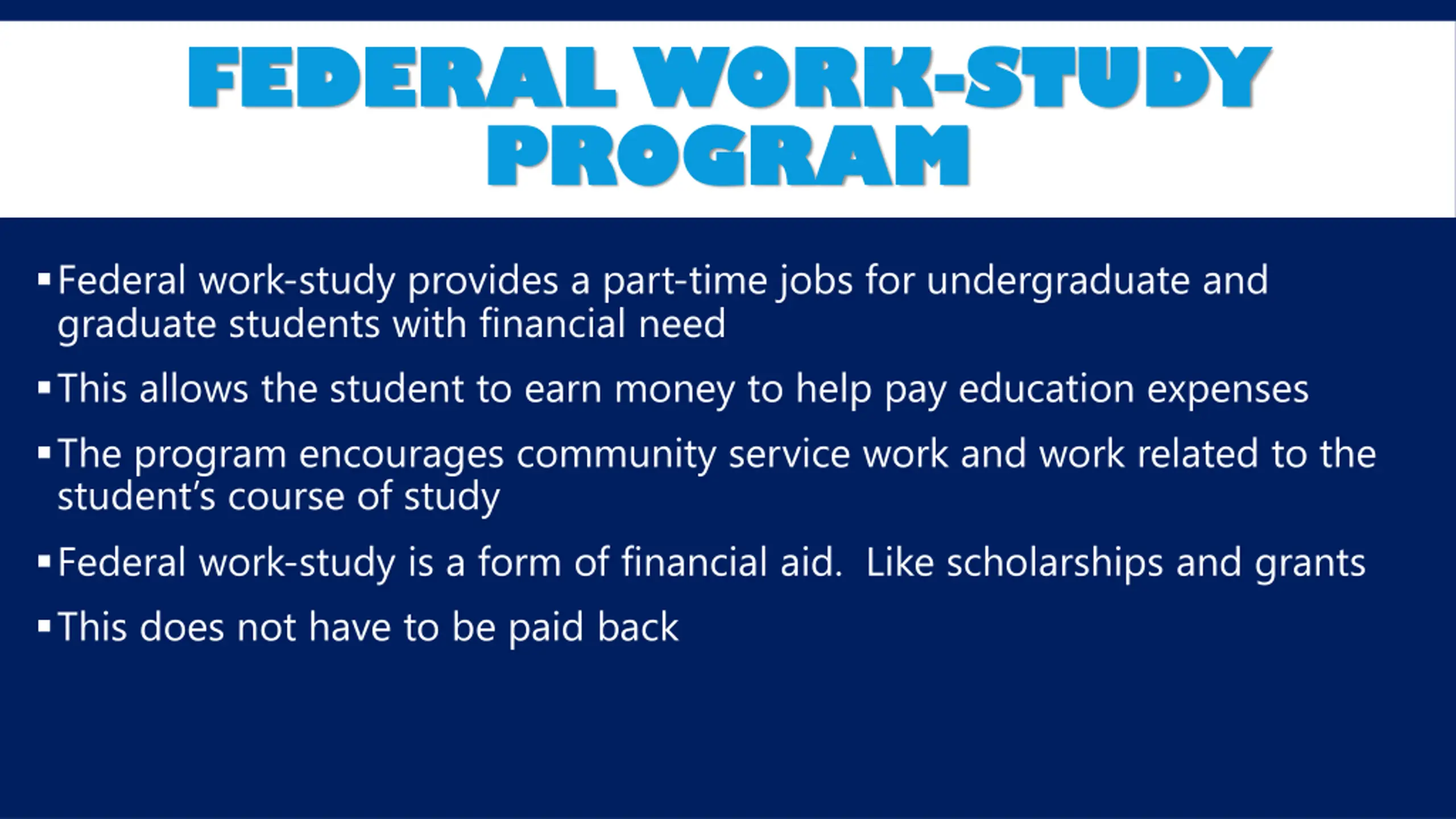 FEDERAL WORK-STUDY PROGRAM

▪ Federal work-study provides a part-time jobs for undergraduate and graduate students with financial need

▪ This allows the student to earn money to help pay education expenses

▪ The program encourages community service work and work related to the student's course of study

▪ Federal work-study is a form of financial aid.  Like scholarships and grants

▪ This does not have to be paid back